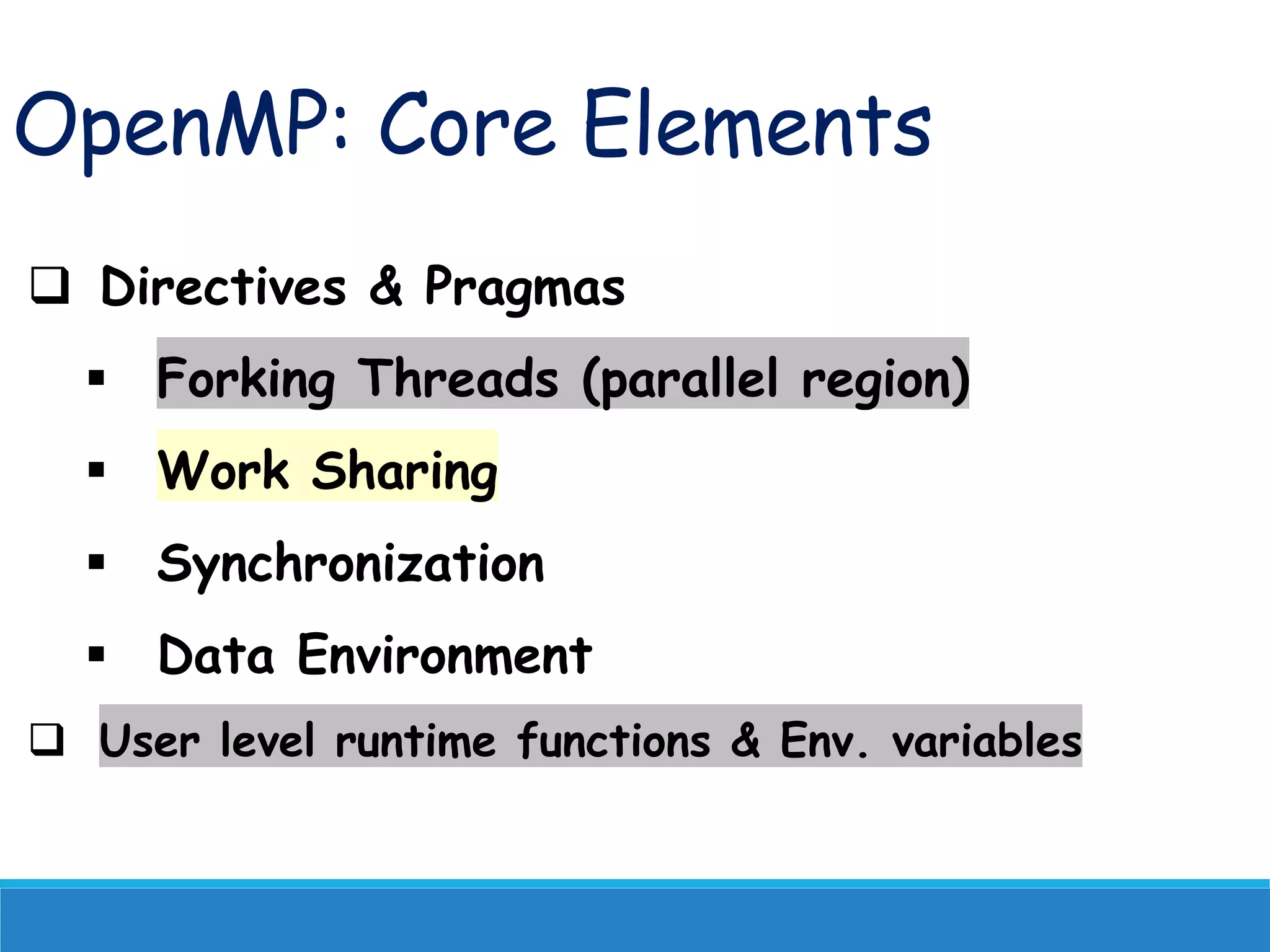 OpenMP: Core Elements

❑ Directives & Pragmas

▪ Forking Threads (parallel region)

▪ Work Sharing

▪ Synchronization

▪ Data Environment

❑ User level runtime functions & Env. variables